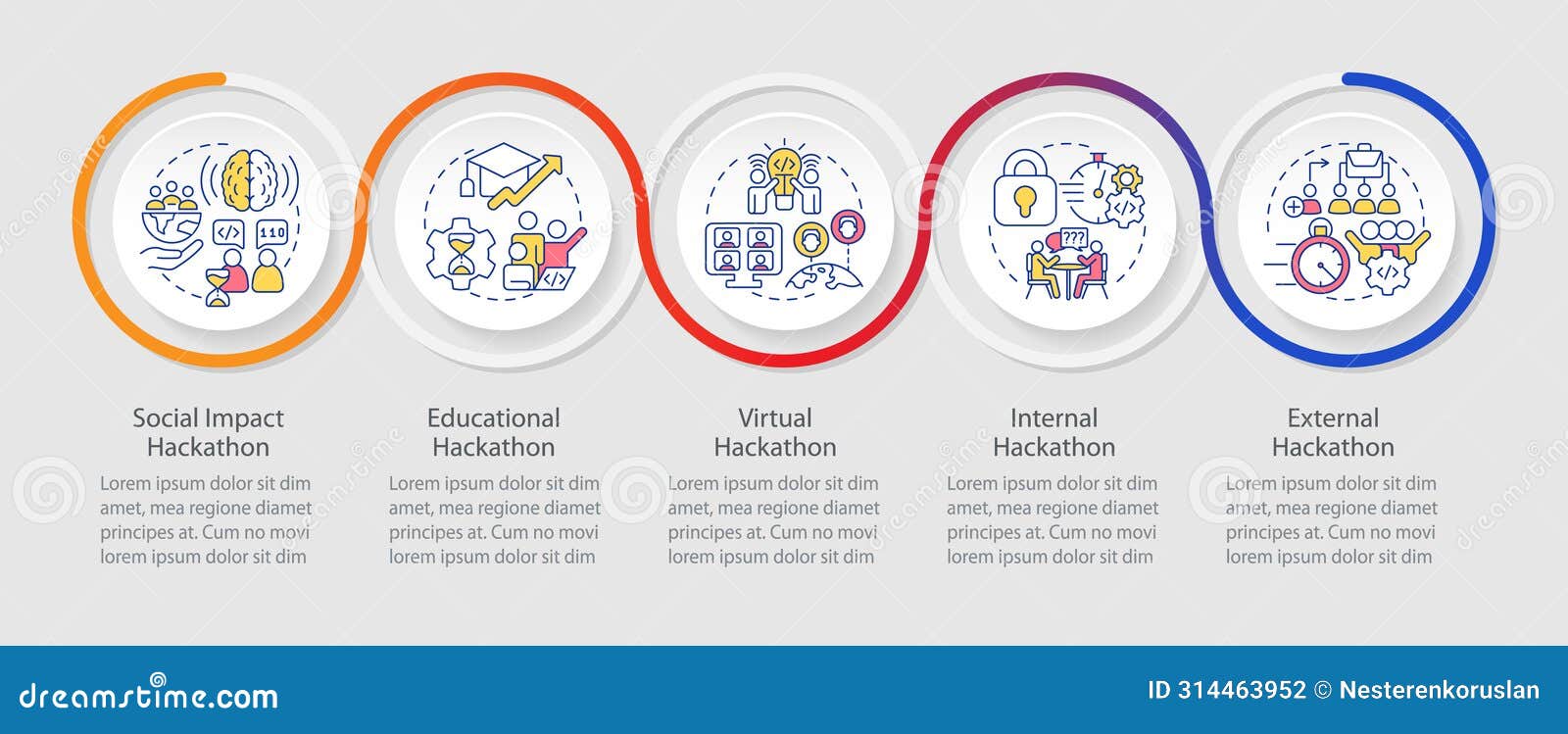 </> 110 </> </> ??? </> </>

Social Impact Hackathon

Lorem ipsum dolor sit dim amet, mea regione diamet principes at. Cum no movi lorem ipsum dolor sit dim

Educational Hackathon

Lorem ipsum dolor sit dim amet, mea regione diamet principes at. Cum no movi lorem ipsum dolor sit dim

Virtual Hackathon

Lorem ipsum dolor sit dim amet, mea regione diamet principes at. Cum no movi lorem ipsum dolor sit dim

Internal Hackathon

Lorem ipsum dolor sit dim amet, mea regione diamet principes at. Cum no movi lorem ipsum dolor sit dim

External Hackathon

Lorem ipsum dolor sit dim amet, mea regione diamet principes at. Cum no movi lorem ipsum dolor sit dim

dreamstime.com

ID 314463952 © Nesterenkoruslan